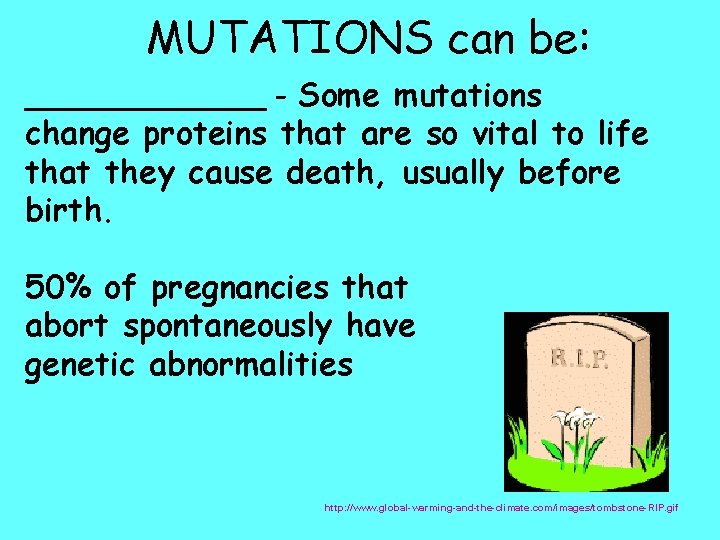 MUTATIONS can be:

____________ - Some mutations change proteins that are so vital to life that they cause death, usually before birth.

50% of pregnancies that abort spontaneously have genetic abnormalities

R.I.P.

http://www.global-warming-and-the-climate.com/images/tombstone-RIP.gif